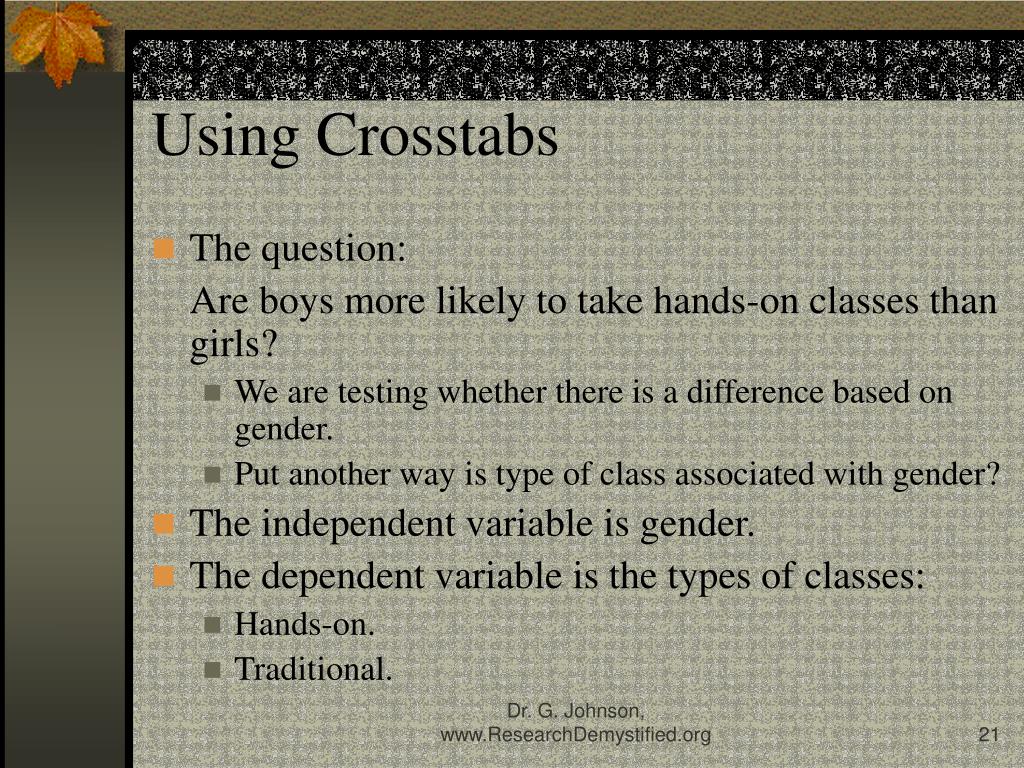 Using Crosstabs

The question:

Are boys more likely to take hands-on classes than girls?

We are testing whether there is a difference based on gender.

Put another way is type of class associated with gender?

The independent variable is gender.

The dependent variable is the types of classes:

Hands-on.

Traditional.

Dr. G. Johnson, www.ResearchDemystified.org

21